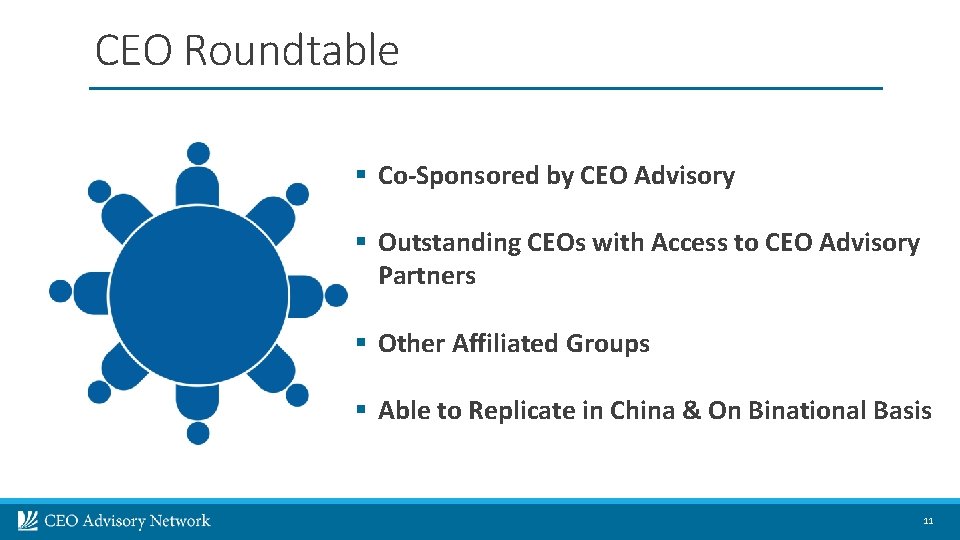 CEO Roundtable

▪ Co-Sponsored by CEO Advisory

▪ Outstanding CEOs with Access to CEO Advisory Partners

▪ Other Affiliated Groups

▪ Able to Replicate in China & On Binational Basis

CEO Advisory Network

11